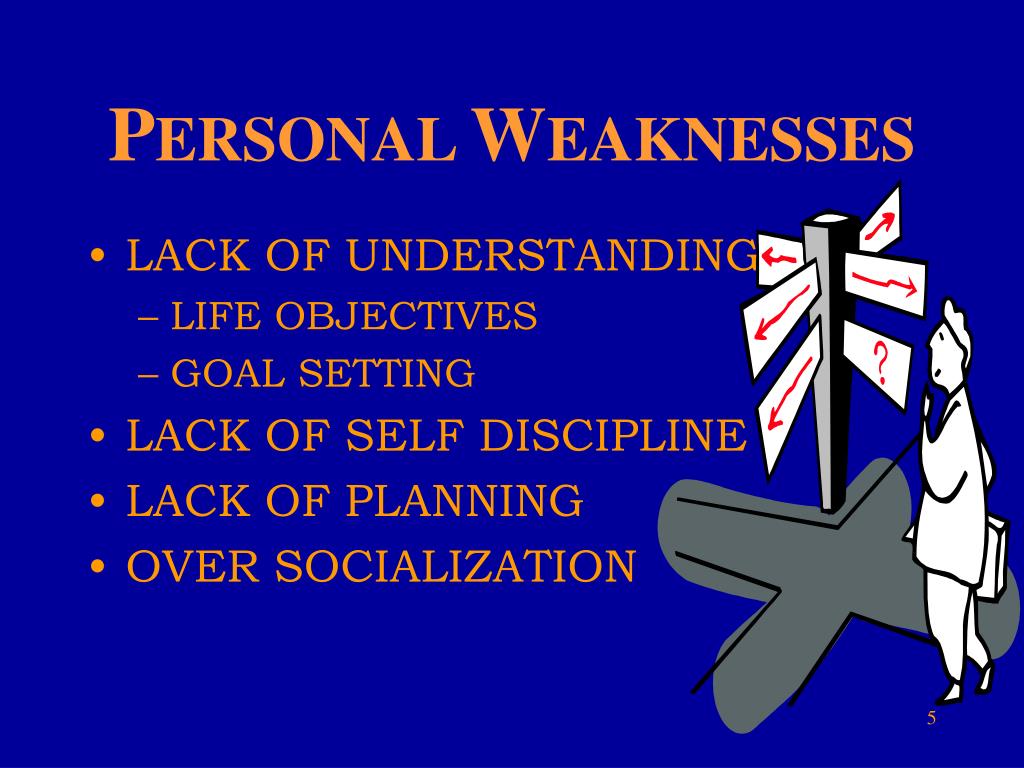 PERSONAL WEAKNESSES

• LACK OF UNDERSTANDING
– LIFE OBJECTIVES
– GOAL SETTING
• LACK OF SELF DISCIPLINE
• LACK OF PLANNING
• OVER SOCIALIZATION

?

5